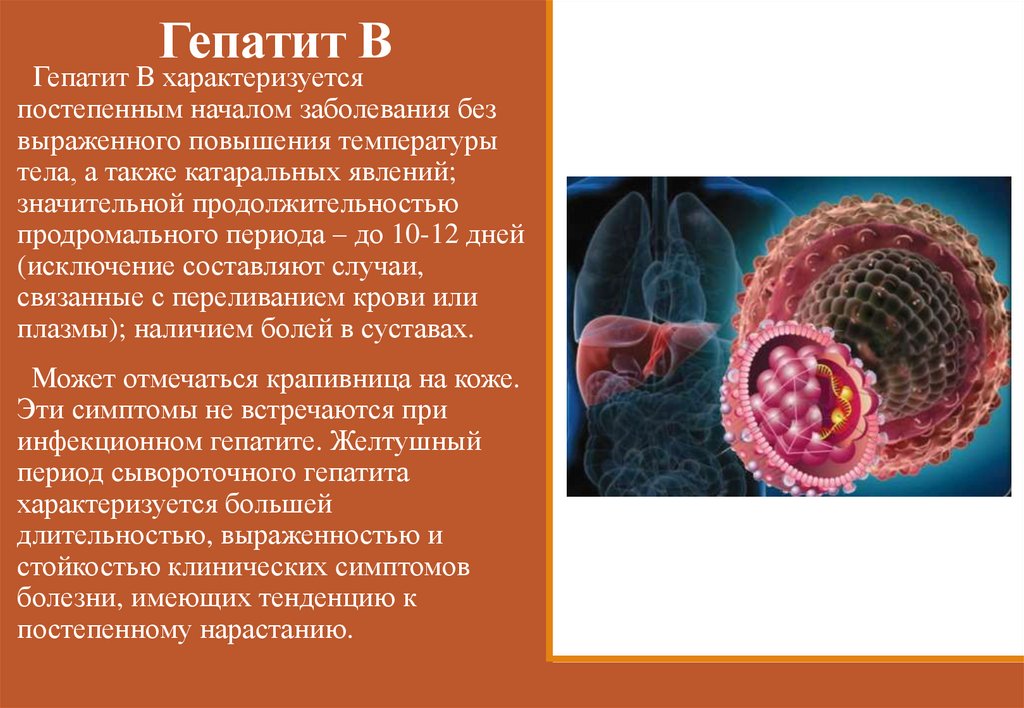 Гепатит В

Гепатит В характеризуется постепенным началом заболевания без выраженного повышения температуры тела, а также катаральных явлений; значительной продолжительностью продромального периода – до 10-12 дней (исключение составляют случаи, связанные с переливанием крови или плазмы); наличием болей в суставах.

Может отмечаться крапивница на коже. Эти симптомы не встречаются при инфекционном гепатите. Желтушный период сывороточного гепатита характеризуется большей длительностью, выраженностью и стойкостью клинических симптомов болезни, имеющих тенденцию к постепенному нарастанию.